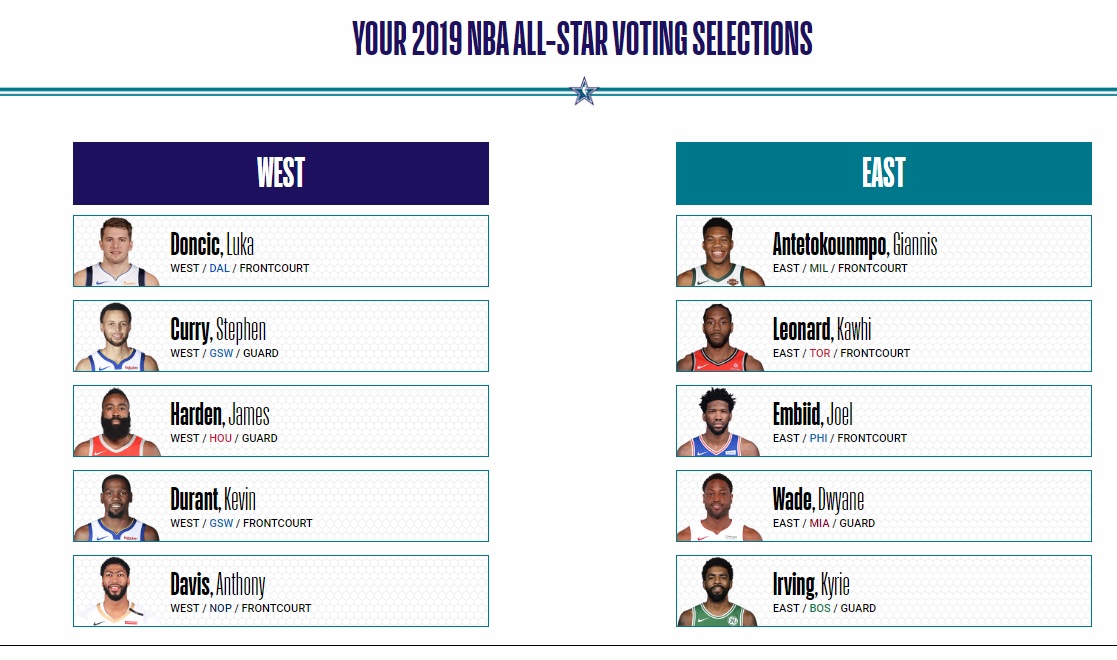 YOUR 2019 NBA ALL-STAR VOTING SELECTIONS

WEST

Doncic, Luka
WEST / DAL / FRONTCOURT

Curry, Stephen
WEST / GSW / GUARD

Harden, James
WEST / HOU / GUARD

Durant, Kevin
WEST / GSW / FRONTCOURT

Davis, Anthony
WEST / NOP / FRONTCOURT

EAST

Antetokounmpo, Giannis
EAST / MIL / FRONTCOURT

Leonard, Kawhi
EAST / TOR / FRONTCOURT

Embiid, Joel
EAST / PHI / FRONTCOURT

Wade, Dwyane
EAST / MIA / GUARD

Irving, Kyrie
EAST / BOS / GUARD